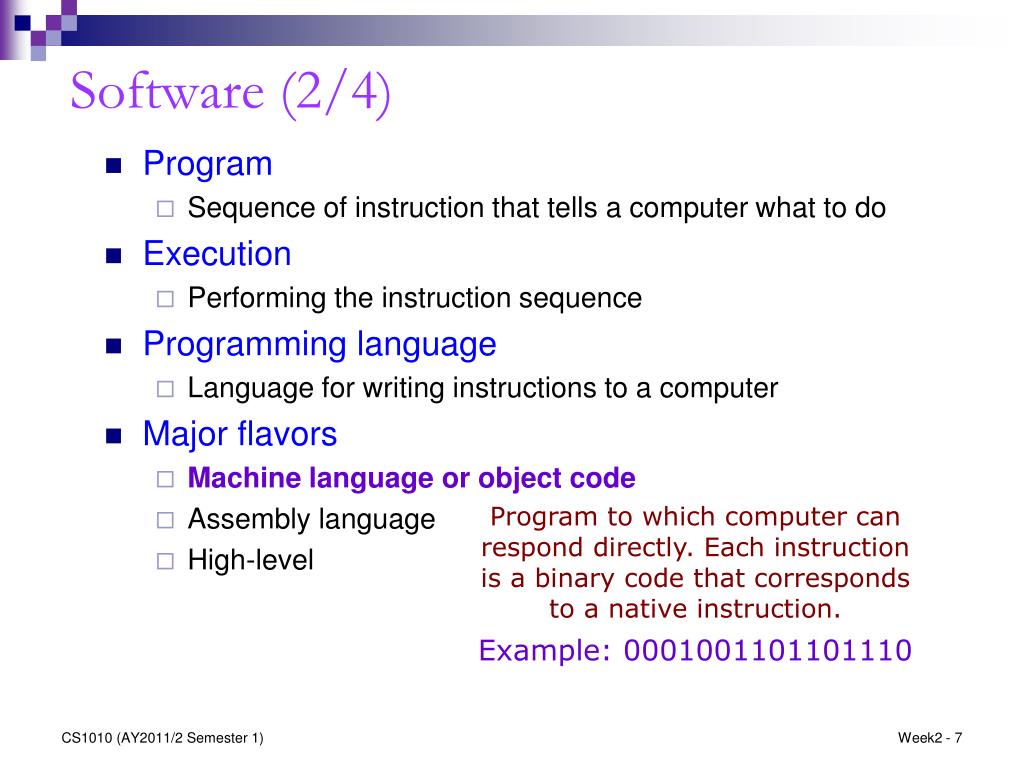 Software (2/4)

Program

Sequence of instruction that tells a computer what to do

Execution

Performing the instruction sequence

Programming language

Language for writing instructions to a computer

Major flavors

Machine language or object code

Assembly language

High-level

Program to which computer can respond directly. Each instruction is a binary code that corresponds to a native instruction.

Example: 0001001101101110

CS1010 (AY2011/2 Semester 1)

Week2 - 7